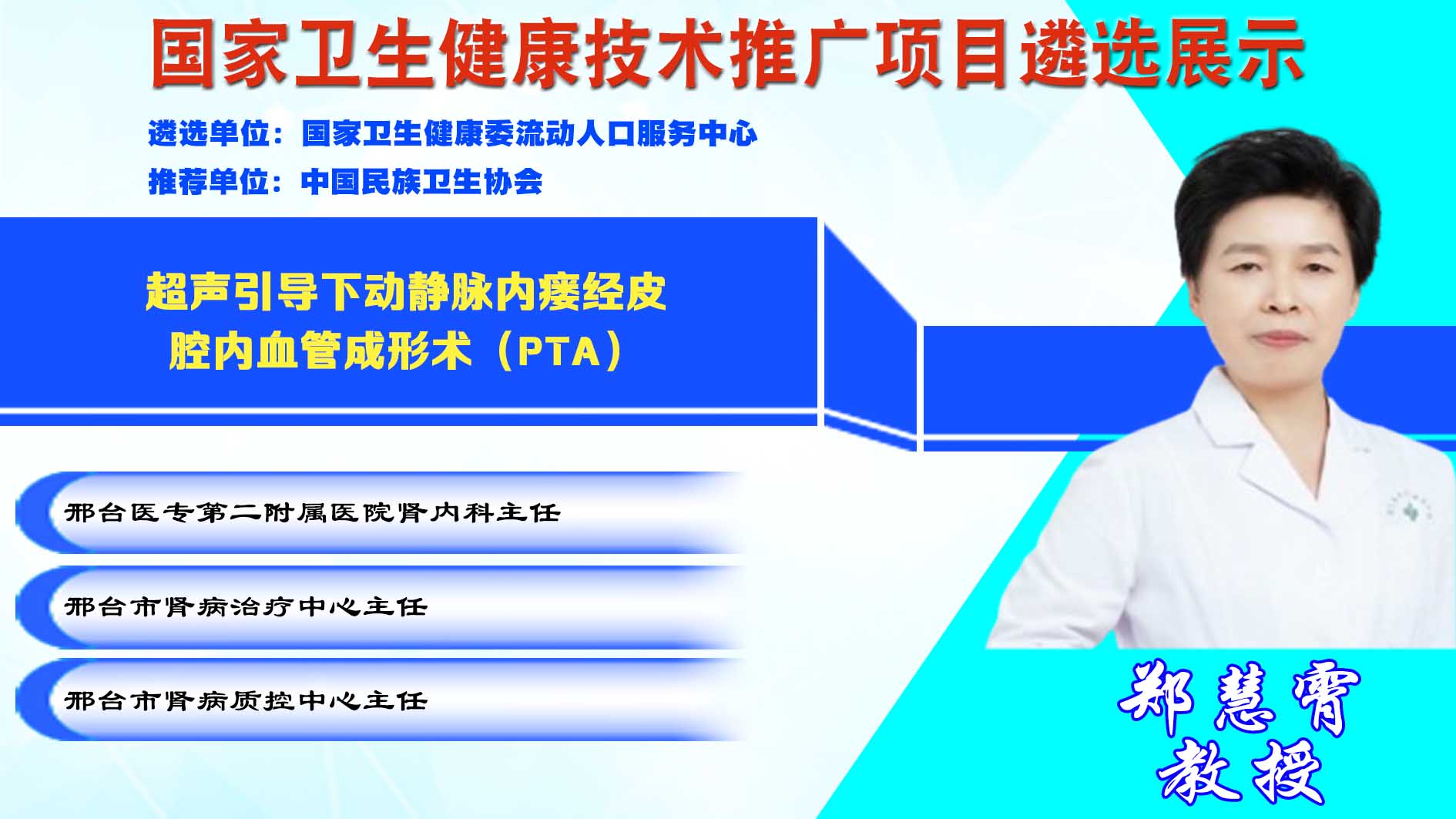 国家卫生健康技术推广项目遴选展示

遴选单位：国家卫生健康委流动人口服务中心

推荐单位：中国民族卫生协会

超声引导下动静脉内瘘经皮腔内血管成形术（PTA）

邢台医专第二附属医院肾内科主任

邢台市肾病治疗中心主任

邢台市肾病质控中心主任

郑慧霄
教授